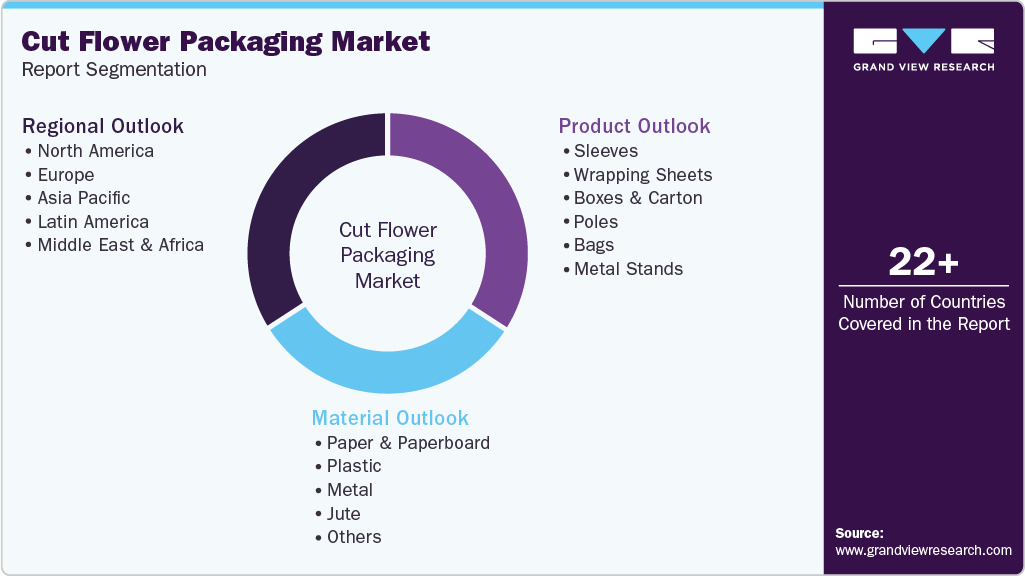 Cut Flower Packaging Market
Report Segmentation

GRAND VIEW RESEARCH

Regional Outlook
• North America
• Europe
• Asia Pacific
• Latin America
• Middle East & Africa

Cut Flower Packaging Market

Product Outlook
• Sleeves
• Wrapping Sheets
• Boxes & Carton
• Poles
• Bags
• Metal Stands

Material Outlook
• Paper & Paperboard
• Plastic
• Metal
• Jute
• Others

22+
Number of Countries Covered in the Report

Source:
www.grandviewresearch.com